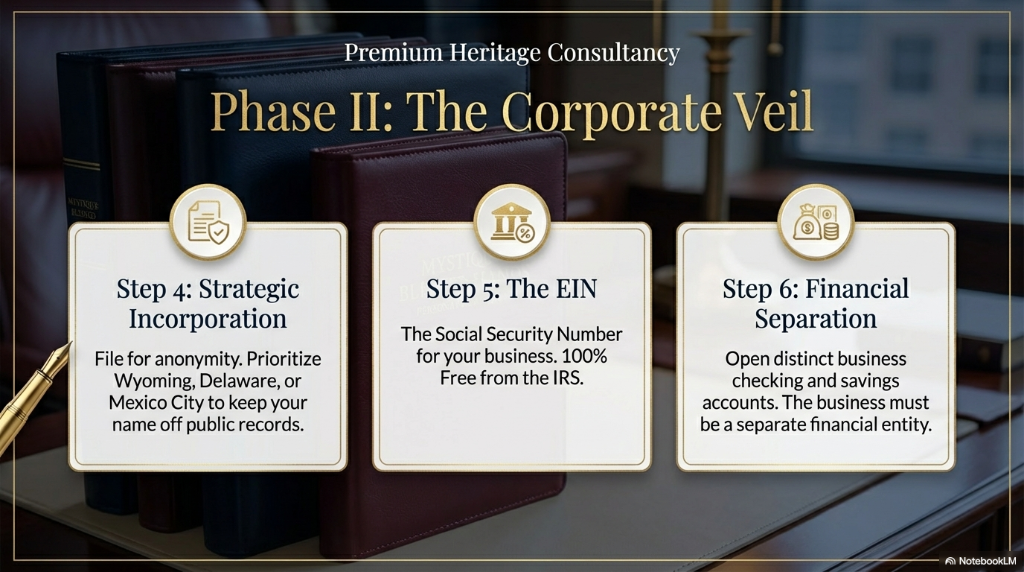 Premium Heritage Consultancy

Phase II: The Corporate Veil

Step 4: Strategic Incorporation

File for anonymity. Prioritize Wyoming, Delaware, or Mexico City to keep your name off public records.

Step 5: The EIN

The Social Security Number for your business. 100% Free from the IRS.

Step 6: Financial Separation

Open distinct business checking and savings accounts. The business must be a separate financial entity.

NotebookLM